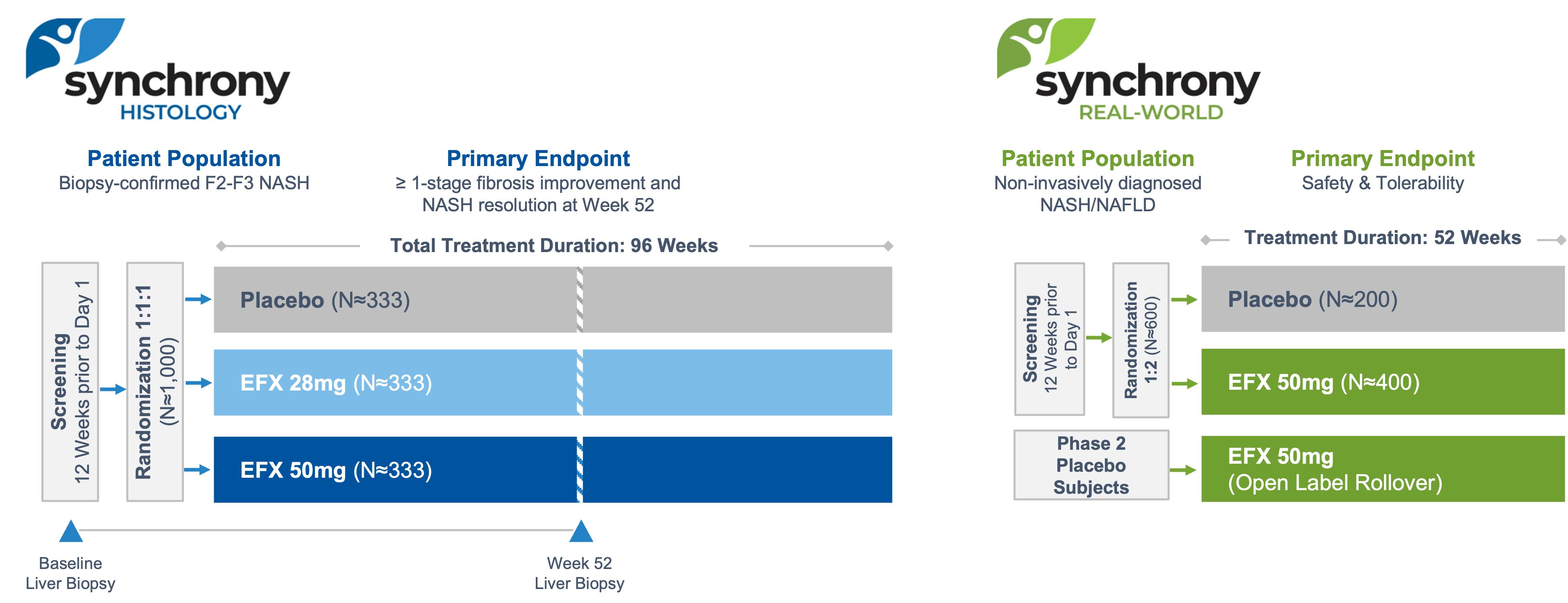 synchrony
HISTOLOGY

Patient Population
Biopsy-confirmed F2-F3 NASH

Primary Endpoint
≥ 1-stage fibrosis improvement and NASH resolution at Week 52

Total Treatment Duration: 96 Weeks

Screening
12 Weeks prior to Day 1

Randomization 1:1:1
(N≈1,000)

Placebo (N≈333)

EFX 28mg (N≈333)

EFX 50mg (N≈333)

Baseline
Liver Biopsy

Week 52
Liver Biopsy

synchrony
REAL-WORLD

Patient Population
Non-invasively diagnosed NASH/NAFLD

Primary Endpoint
Safety & Tolerability

Treatment Duration: 52 Weeks

Screening
12 Weeks prior to Day 1

Randomization
1:2 (N≈600)

Placebo (N≈200)

EFX 50mg (N≈400)

Phase 2
Placebo
Subjects

EFX 50mg
(Open Label Rollover)